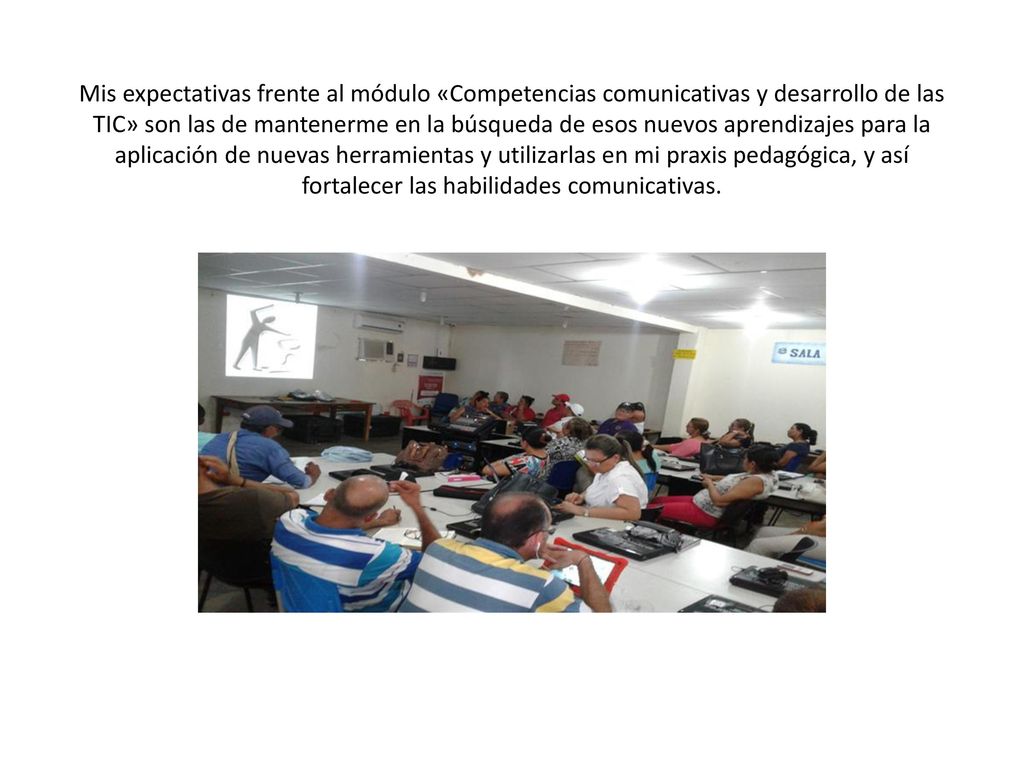 Mis expectativas frente al módulo «Competencias comunicativas y desarrollo de las TIC» son las de mantenerme en la búsqueda de esos nuevos aprendizajes para la aplicación de nuevas herramientas y utilizarlas en mi praxis pedagógica, y así fortalecer las habilidades comunicativas.

SALA